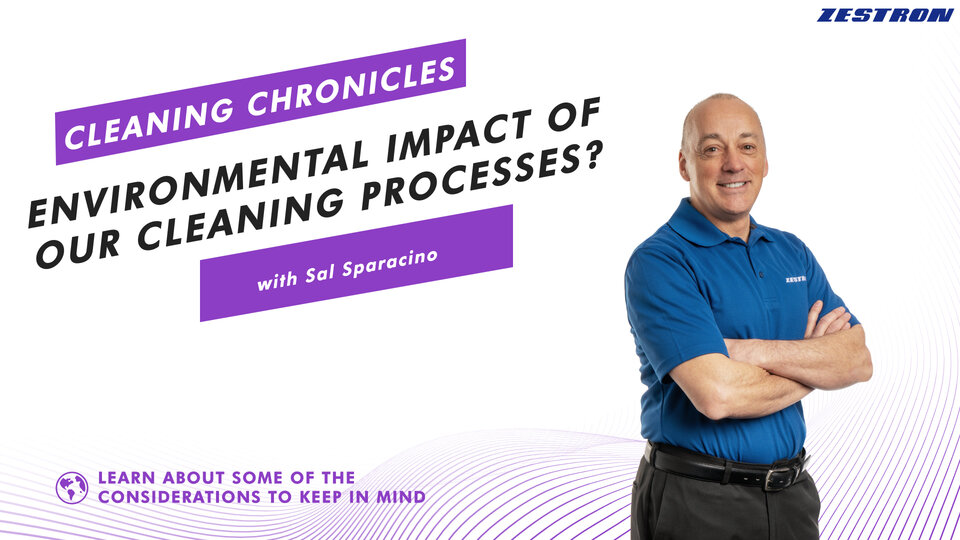 ZESTRON

CLEANING CHRONICLES

ENVIRONMENTAL IMPACT OF OUR CLEANING PROCESSES?

with Sal Sparacino

ZESTRON

LEARN ABOUT SOME OF THE CONSIDERATIONS TO KEEP IN MIND